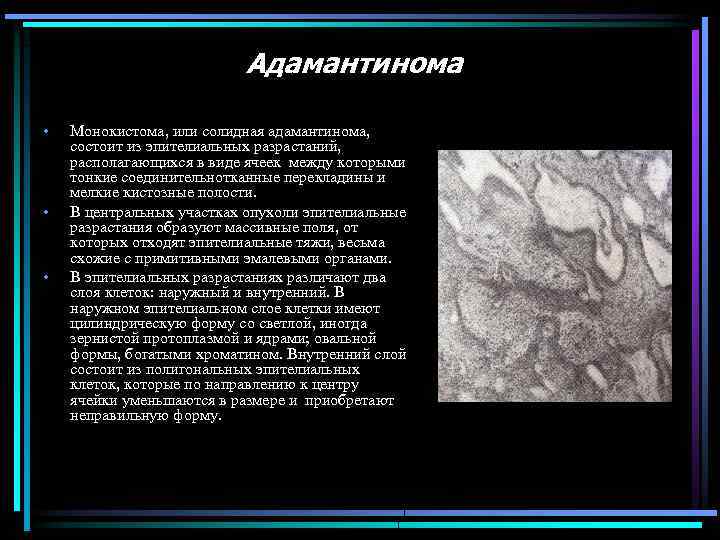 Адамантинома

• Монокистома, или солидная адамантинома, состоит из эпителиальных разрастаний, располагающихся в виде ячеек между которыми тонкие соединительнотканные перекладины и мелкие кистозные полости.

• В центральных участках опухоли эпителиальные разрастания образуют массивные поля, от которых отходят эпителиальные тяжи, весьма схожие с примитивными эмалевыми органами.

• В эпителиальных разрастаниях различают два слоя клеток: наружный и внутренний. В наружном эпителиальном слое клетки имеют цилиндрическую форму со светлой, иногда зернистой протоплазмой и ядрами; овальной формы, богатыми хроматином. Внутренний слой состоит из полигональных эпителиальных клеток, которые по направлению к центру ячейки уменьшаются в размере и приобретают неправильную форму.